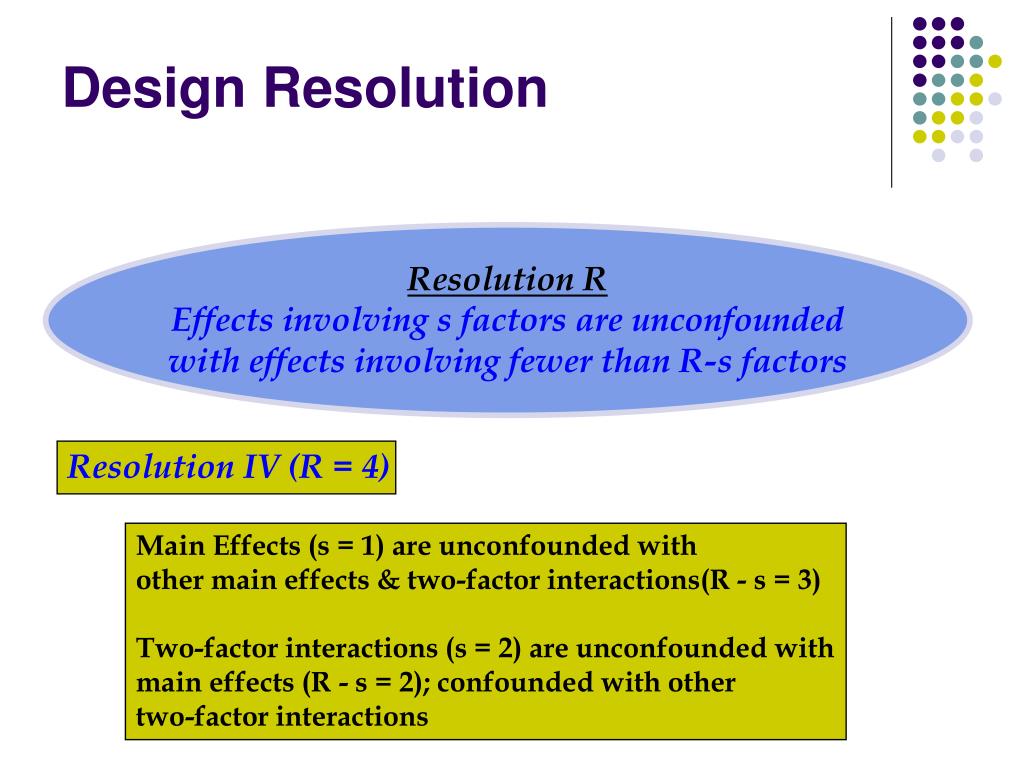 Design Resolution

Resolution R
Effects involving s factors are unconfounded with effects involving fewer than R-s factors

Resolution IV (R = 4)

Main Effects (s = 1) are unconfounded with other main effects & two-factor interactions(R - s = 3)

Two-factor interactions (s = 2) are unconfounded with main effects (R - s = 2); confounded with other two-factor interactions